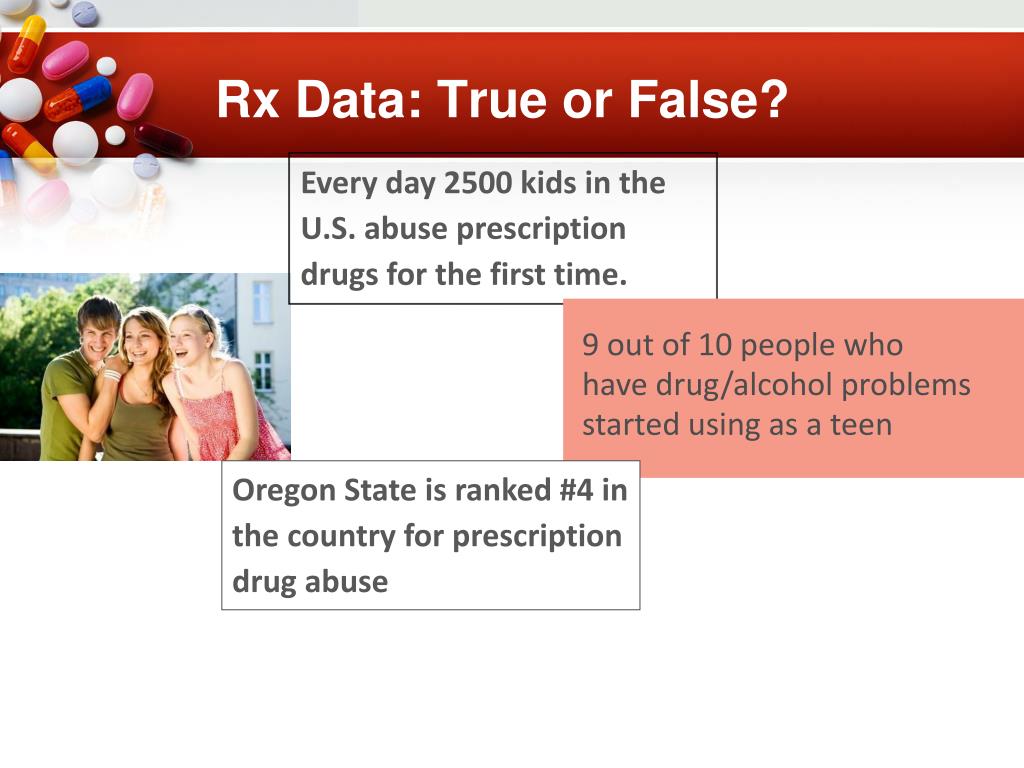 Rx Data: True or False?

Every day 2500 kids in the U.S. abuse prescription drugs for the first time.

9 out of 10 people who have drug/alcohol problems started using as a teen

Oregon State is ranked #4 in the country for prescription drug abuse